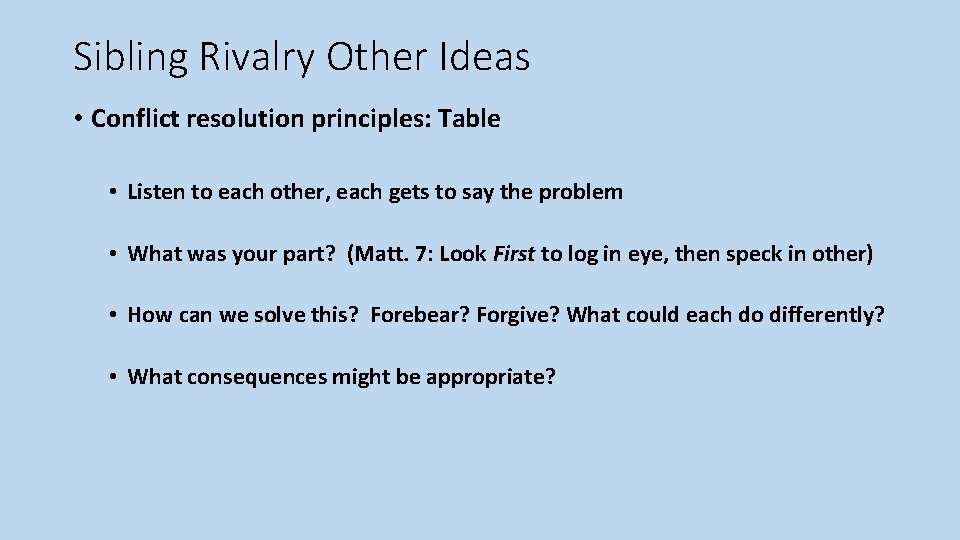 Sibling Rivalry Other Ideas

• Conflict resolution principles: Table

• Listen to each other, each gets to say the problem

• What was your part? (Matt. 7: Look First to log in eye, then speck in other)

• How can we solve this? Forebear? Forgive? What could each do differently?

• What consequences might be appropriate?